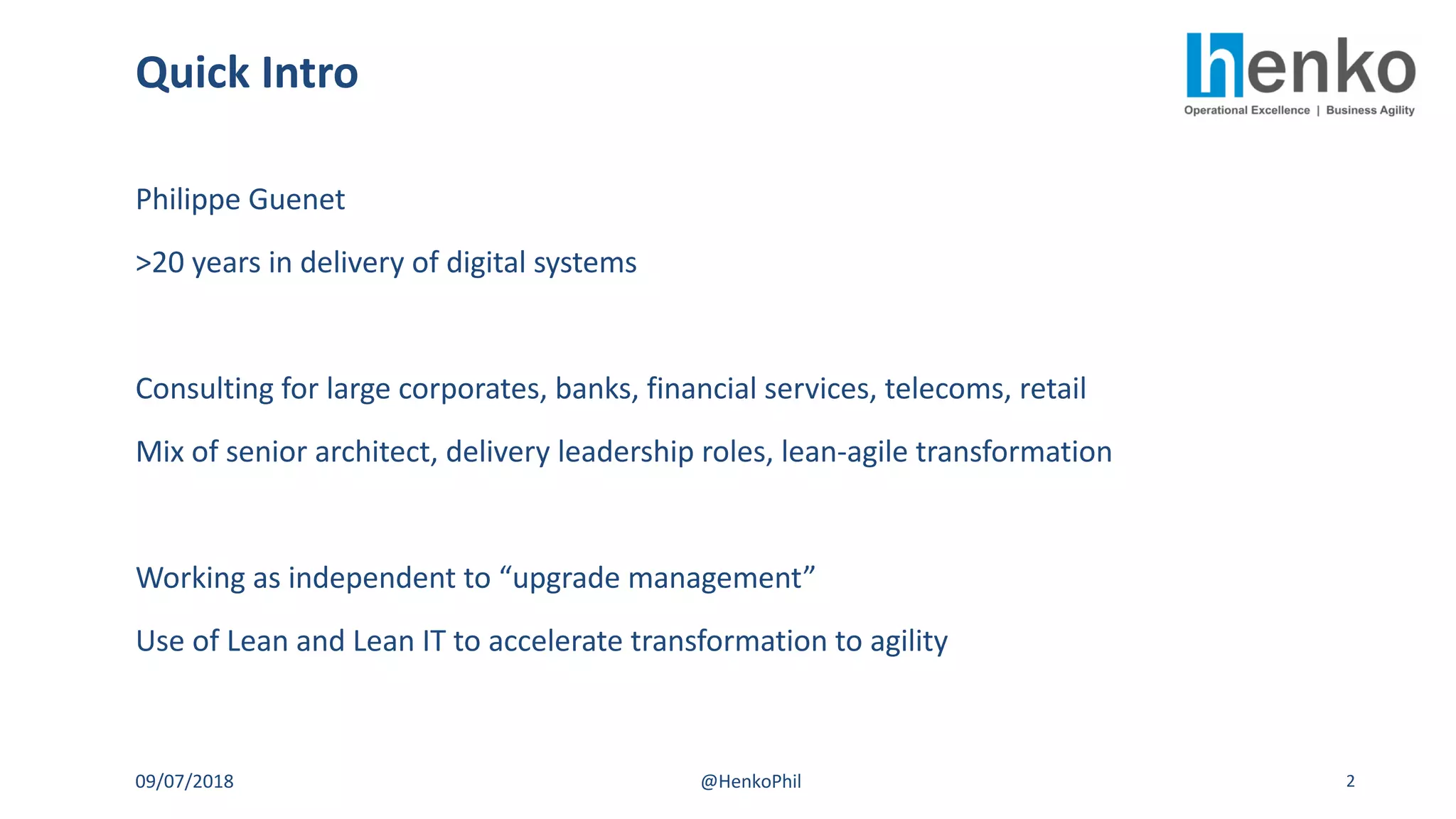 Quick Intro

henko
Operational Excellence | Business Agility

Philippe Guenet

>20 years in delivery of digital systems

Consulting for large corporates, banks, financial services, telecoms, retail

Mix of senior architect, delivery leadership roles, lean-agile transformation

Working as independent to “upgrade management”

Use of Lean and Lean IT to accelerate transformation to agility

09/07/2018

@HenkoPhil

2